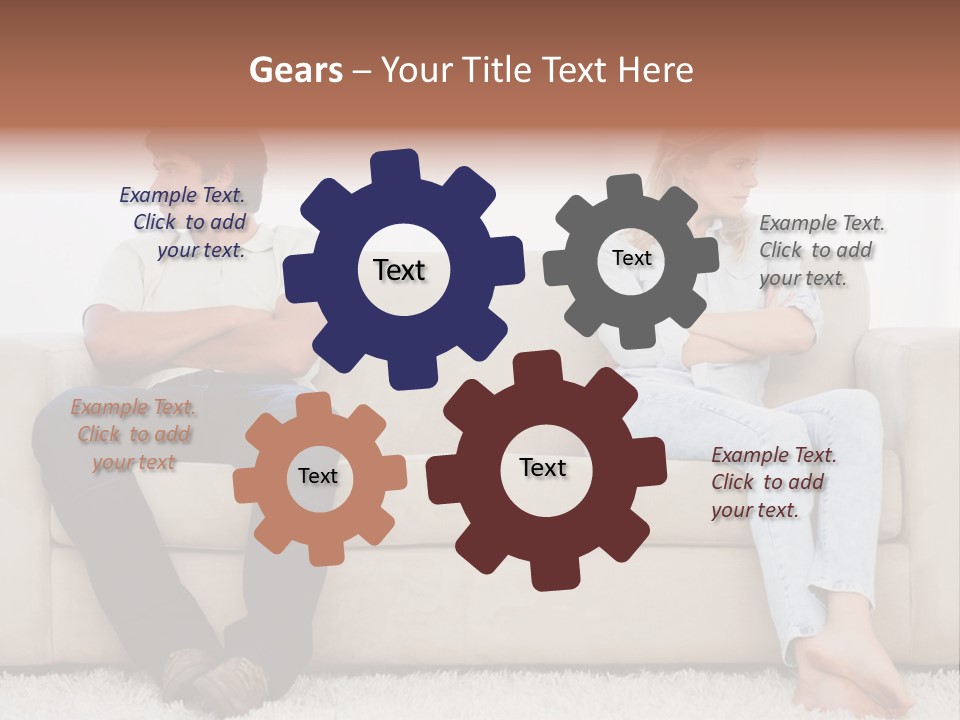 Gears – Your Title Text Here

Example Text. Click to add your text.

Text

Text

Example Text. Click to add your text.

Example Text. Click to add your text

Text

Text

Example Text. Click to add your text.